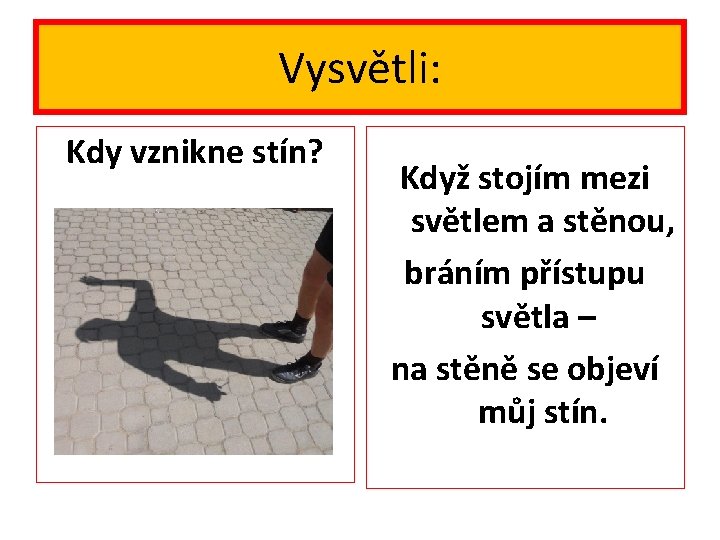 Vysvětli:

Kdy vznikne stín?

Když stojím mezi světlem a stěnou,

bráním přístupu světla –

na stěně se objeví můj stín.